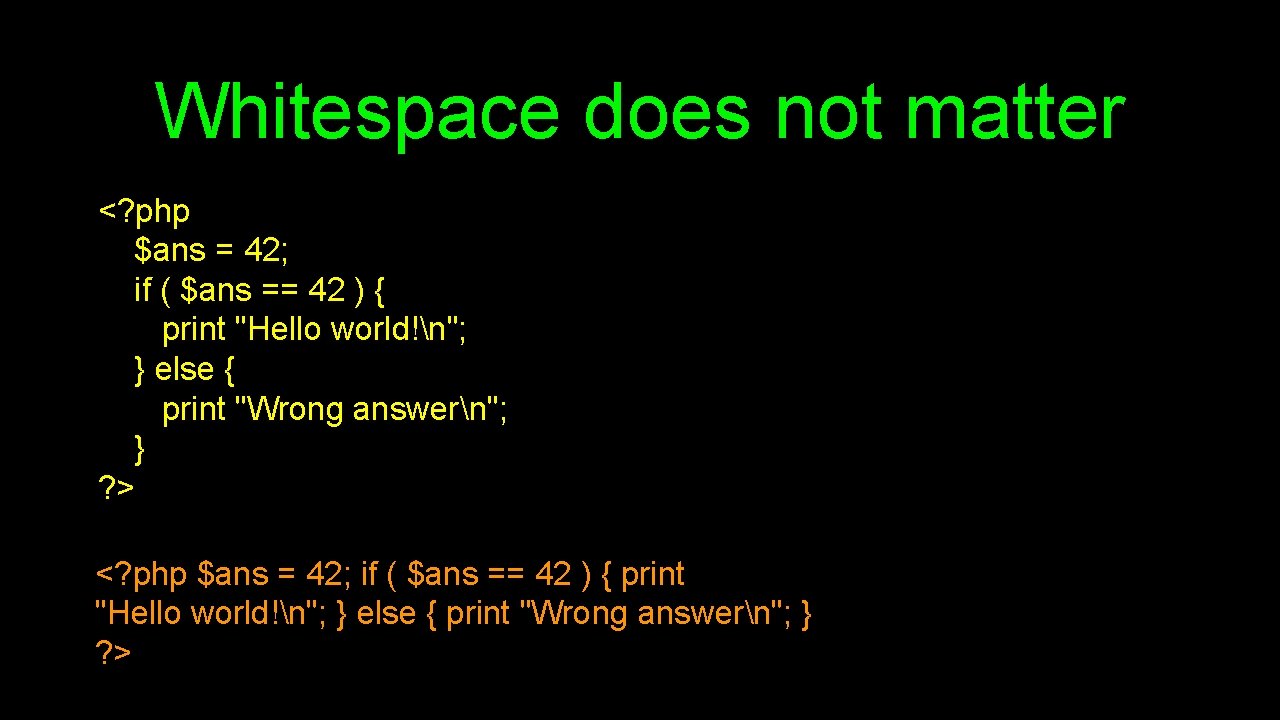 Whitespace does not matter

<?php
$ans = 42;
if ( $ans == 42 ) {
print "Hello world!\n";
} else {
print "Wrong answer\n";
}
?>

<?php $ans = 42; if ( $ans == 42 ) { print "Hello world!\n"; } else { print "Wrong answer\n"; } ?>